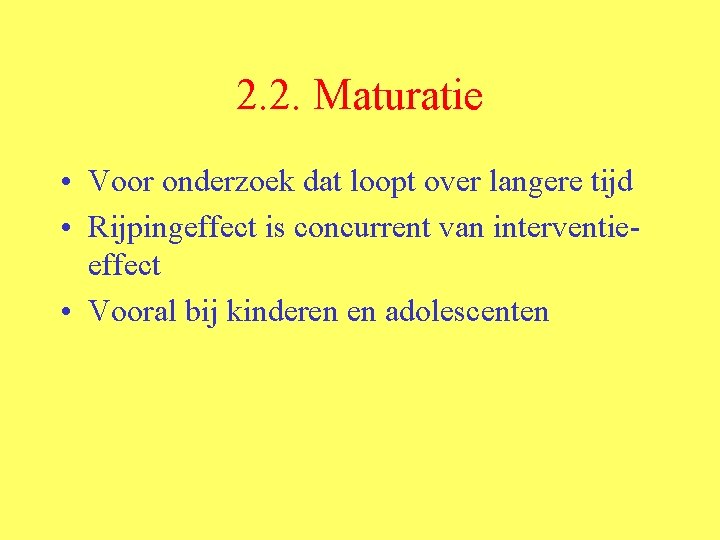 2.2. Maturatie

• Voor onderzoek dat loopt over langere tijd
• Rijpingeffect is concurrent van interventie-effect
• Vooral bij kinderen en adolescenten